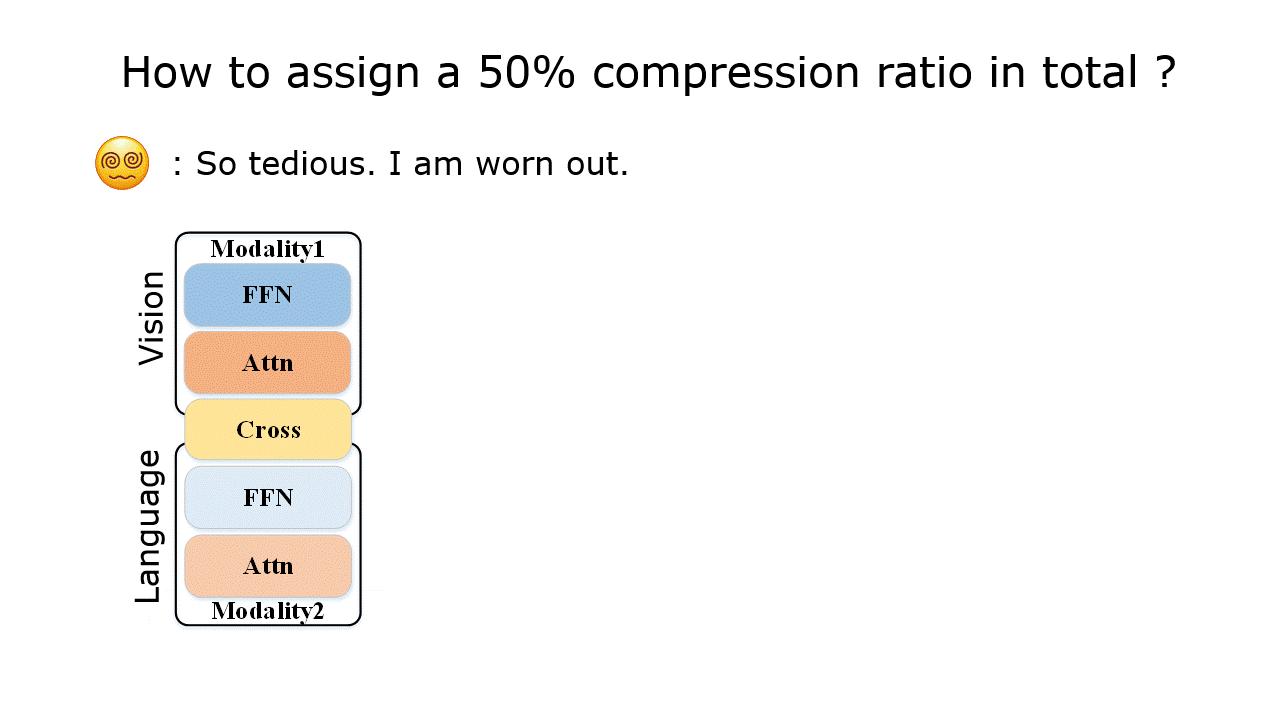 How to assign a 50% compression ratio in total ?

: So tedious. I am worn out.

Vision

Modality1

FFN

Attn

Cross

Language

FFN

Attn

Modality2